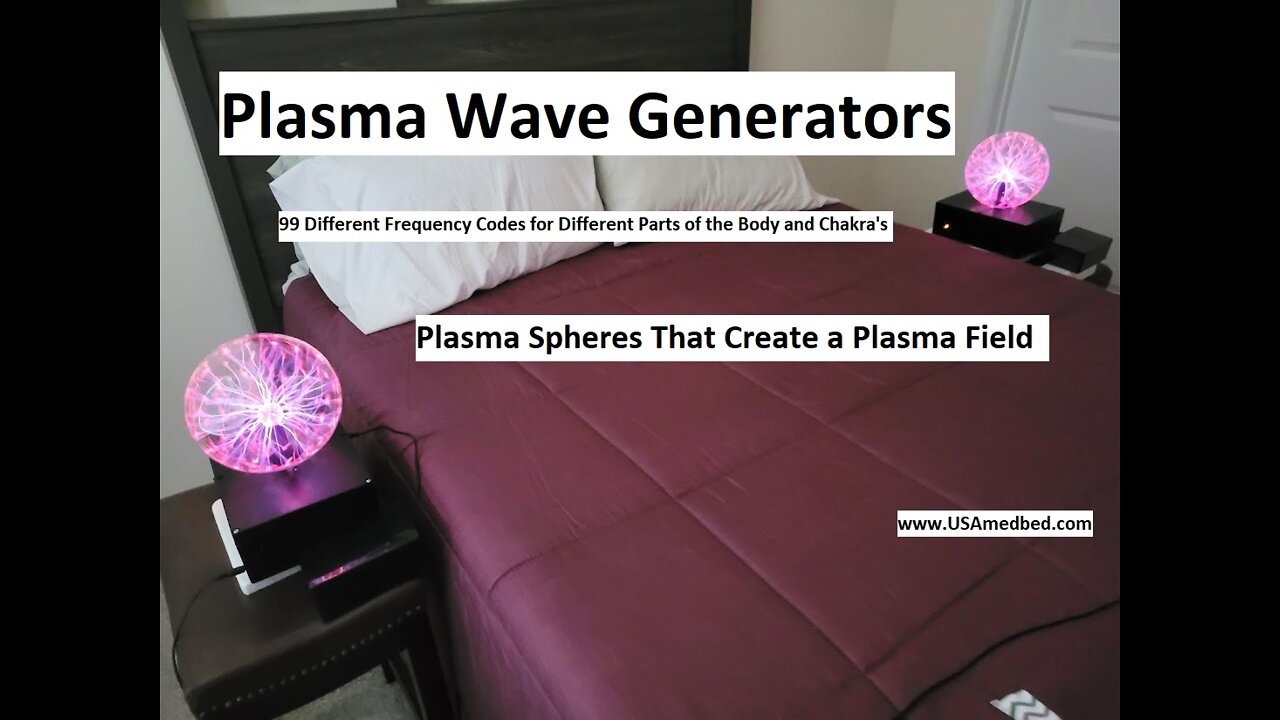 Plasma Wave Generators

99 Different Frequency Codes for Different Parts of the Body and Chakra's

Plasma Spheres That Create a Plasma Field

www.USAmedbed.com